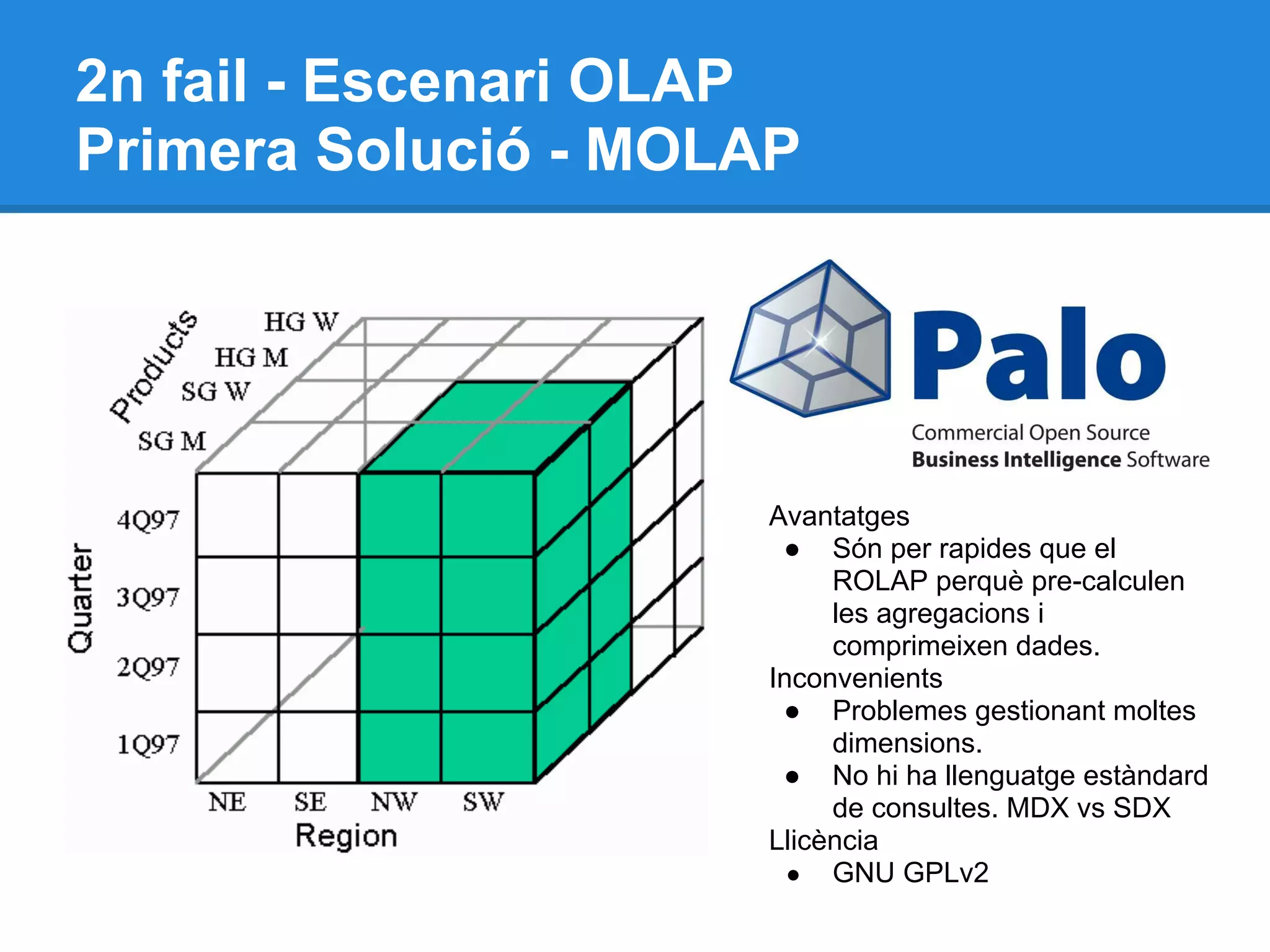 2n fail - Escenari OLAP
Primera Solució - MOLAP

Products
HG W
HG M
SG W
SG M

Quarter
4Q97
3Q97
2Q97
1Q97

NE SE NW SW
Region

Palo
Commercial Open Source
Business Intelligence Software

Avantatges
● Són per rapides que el ROLAP perquè pre-calculen les agregacions i comprimeixen dades.
Inconvenients
● Problemes gestionant moltes dimensions.
● No hi ha llenguatge estàndard de consultes. MDX vs SDX
Llicència
● GNU GPLv2